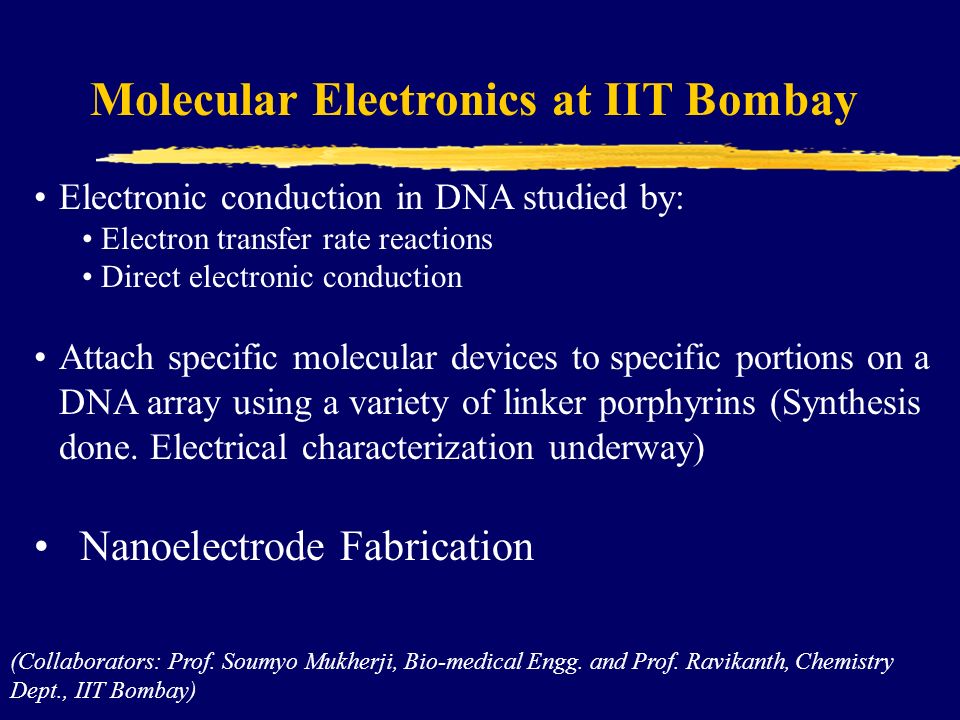 Molecular Electronics at IIT Bombay

• Electronic conduction in DNA studied by:
• Electron transfer rate reactions
• Direct electronic conduction

• Attach specific molecular devices to specific portions on a DNA array using a variety of linker porphyrins (Synthesis done. Electrical characterization underway)

• Nanoelectrode Fabrication

(Collaborators: Prof. Soumyo Mukherji, Bio-medical Engg. and Prof. Ravikanth, Chemistry Dept., IIT Bombay)